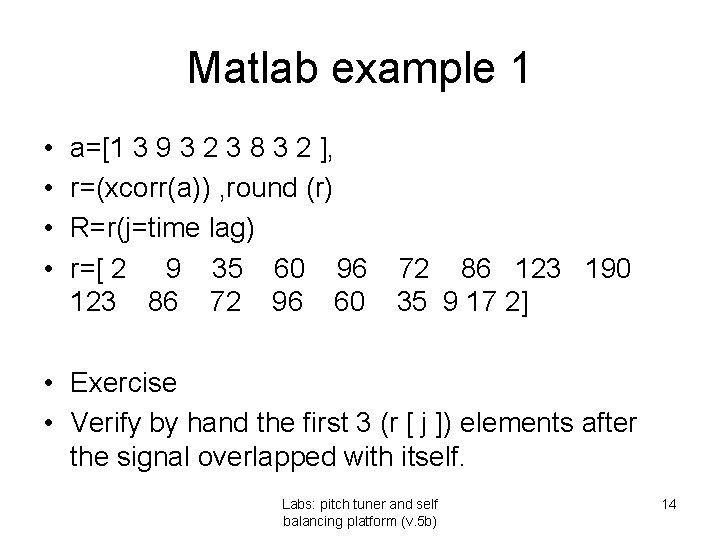 Matlab example 1

• a=[1 3 9 3 2 3 8 3 2 ],
• r=(xcorr(a)) ,round (r)
• R=r(j=time lag)
• r=[ 2 9 35 60 96 72 86 123 190 123 86 72 96 60 35 9 17 2]

• Exercise
• Verify by hand the first 3 (r [ j ]) elements after the signal overlapped with itself.

Labs: pitch tuner and self balancing platform (v.5b)

14